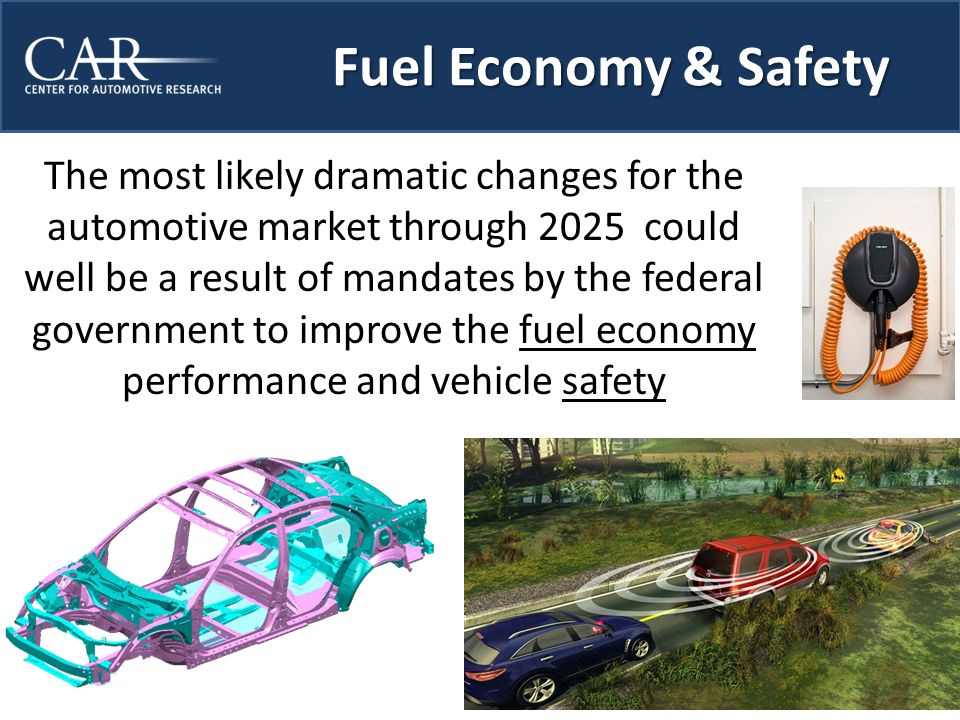 CAR
CENTER FOR AUTOMOTIVE RESEARCH

Fuel Economy & Safety

The most likely dramatic changes for the automotive market through 2025 could well be a result of mandates by the federal government to improve the fuel economy performance and vehicle safety